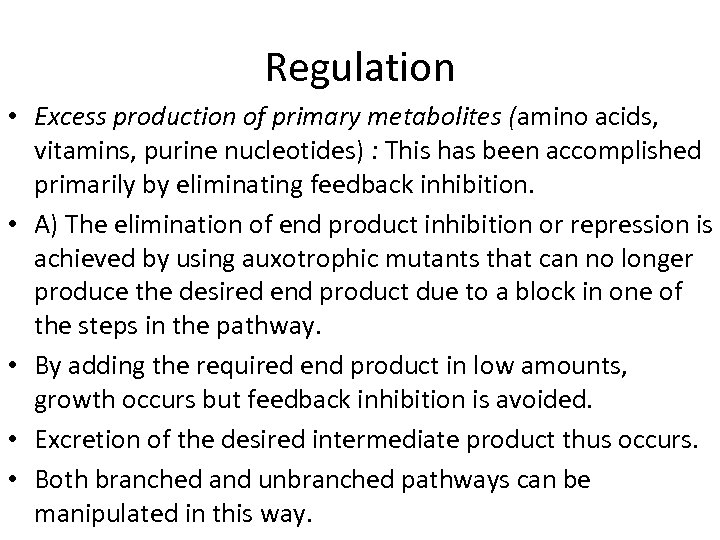 Regulation

• Excess production of primary metabolites (amino acids, vitamins, purine nucleotides) : This has been accomplished primarily by eliminating feedback inhibition.

• A) The elimination of end product inhibition or repression is achieved by using auxotrophic mutants that can no longer produce the desired end product due to a block in one of the steps in the pathway.

• By adding the required end product in low amounts, growth occurs but feedback inhibition is avoided.

• Excretion of the desired intermediate product thus occurs.

• Both branched and unbranched pathways can be manipulated in this way.